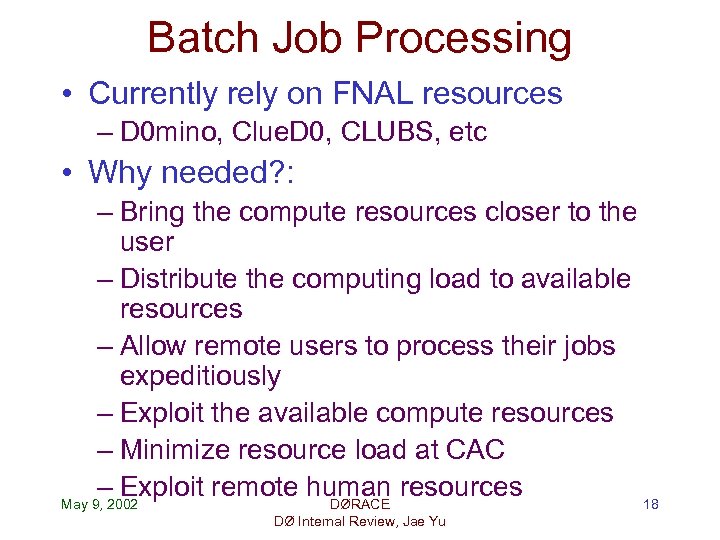 Batch Job Processing

• Currently rely on FNAL resources
– D0mino, ClueD0, CLUBS, etc
• Why needed?:
– Bring the compute resources closer to the user
– Distribute the computing load to available resources
– Allow remote users to process their jobs expeditiously
– Exploit the available compute resources
– Minimize resource load at CAC
– Exploit remote human resources

May 9, 2002
DØRACE
DØ Internal Review, Jae Yu
18